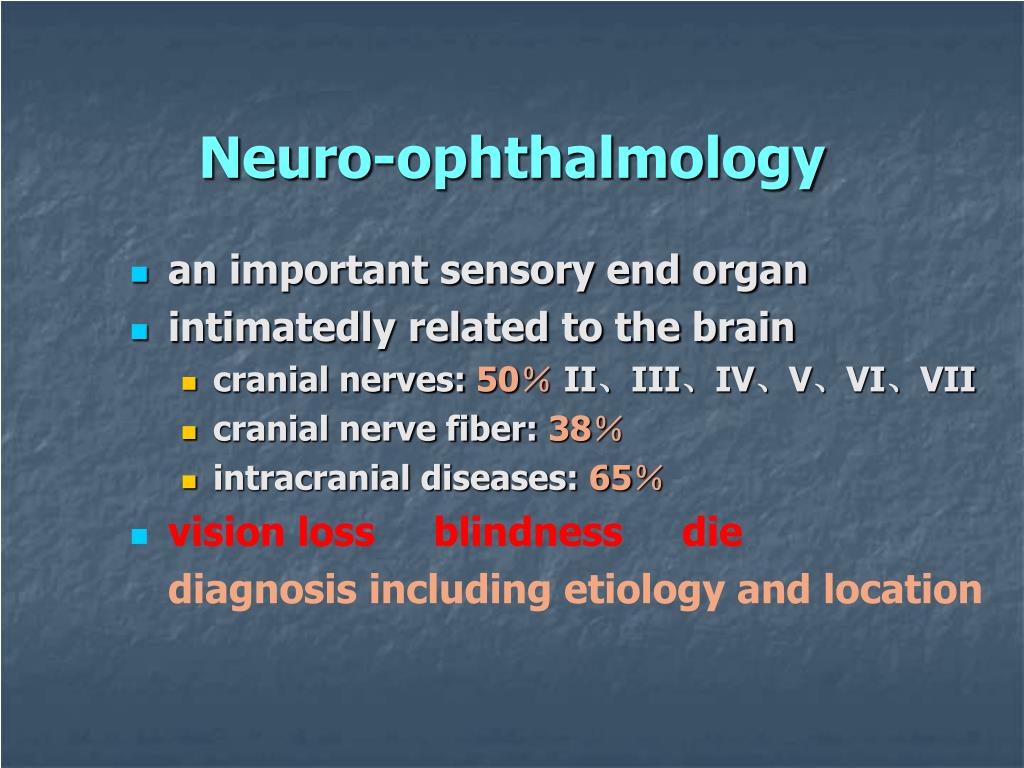 Neuro-ophthalmology

an important sensory end organ

intimatedly related to the brain

cranial nerves: 50％ II、III、IV、V、VI、VII

cranial nerve fiber: 38％

intracranial diseases: 65％

vision loss blindness die

diagnosis including etiology and location